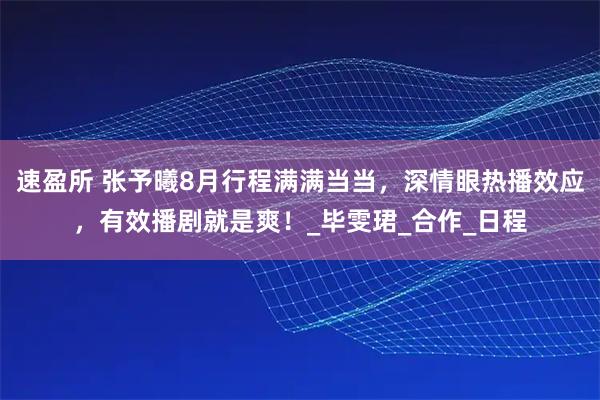 速盈所 张予曦8月行程满满当当，深情眼热播效应，有效播剧就是爽！_毕雯珺_合作_日程